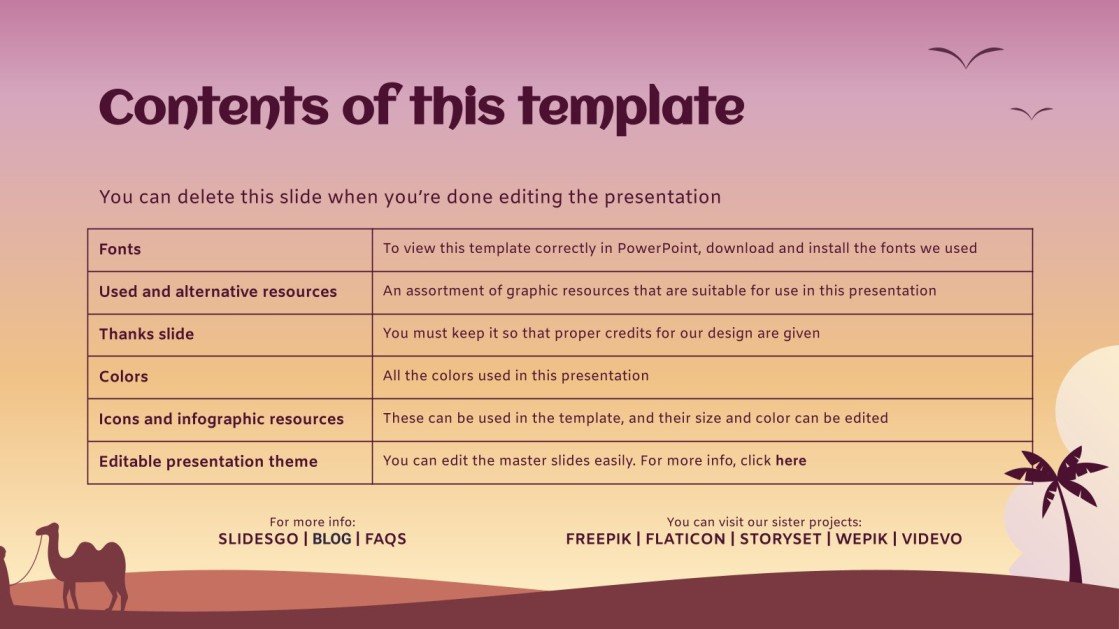 Contents of this template

You can delete this slide when you're done editing the presentation

| Fonts | To view this template correctly in PowerPoint, download and install the fonts we used |
|---|---|
| Used and alternative resources | An assortment of graphic resources that are suitable for use in this presentation |
| Thanks slide | You must keep it so that proper credits for our design are given |
| Colors | All the colors used in this presentation |
| Icons and infographic resources | These can be used in the template, and their size and color can be edited |
| Editable presentation theme | You can edit the master slides easily. For more info, click here |

For more info:
SLIDESGO | BLOG | FAQS

You can visit our sister projects:
FREEPIK | FLATICON | STORYSET | WEPIK | VIDEVO